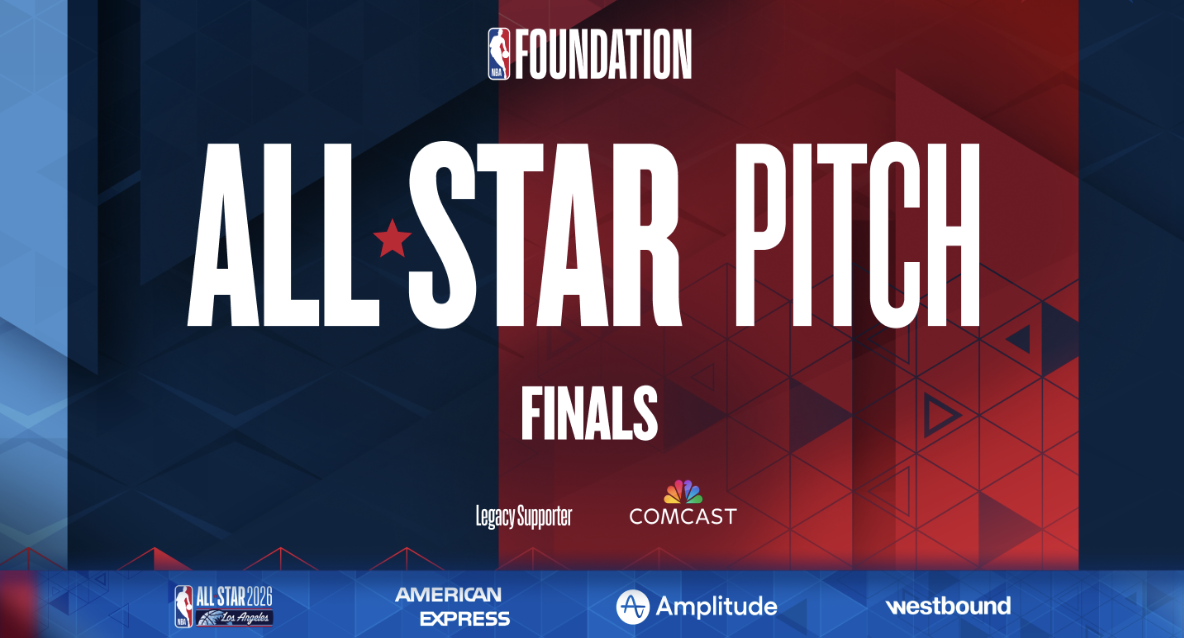 NBA FOUNDATION

ALL STAR PITCH

FINALS

Legacy Supporter COMCAST

NBA ALL STAR 2026 Los Angeles

AMERICAN EXPRESS

Amplitude

westbound